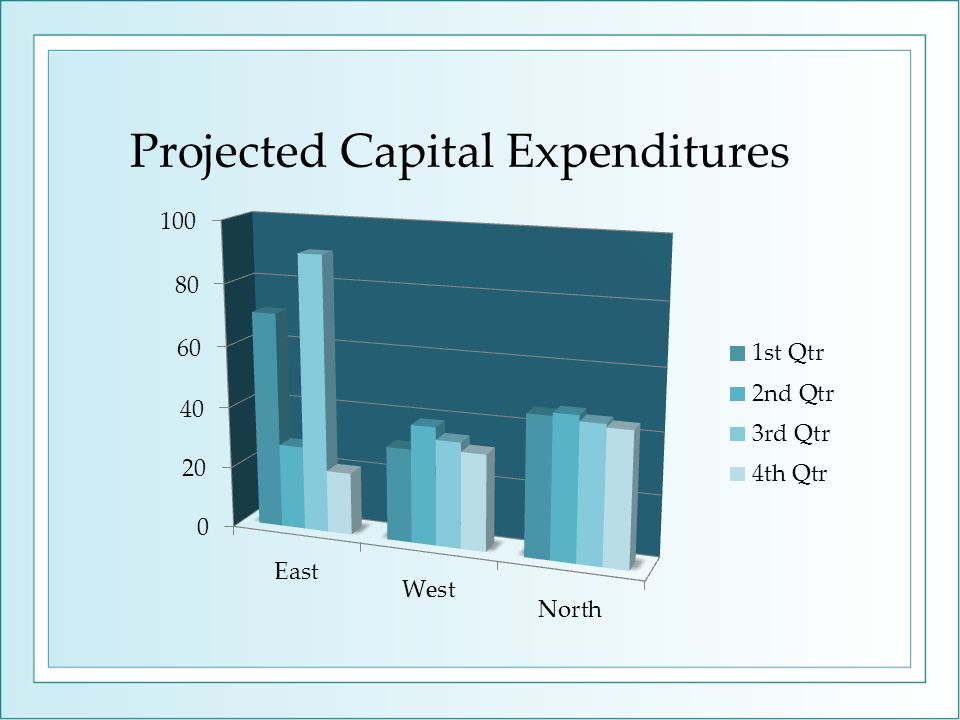 Projected Capital Expenditures

100
80
60
40
20
0

East
West
North

1st Qtr
2nd Qtr
3rd Qtr
4th Qtr